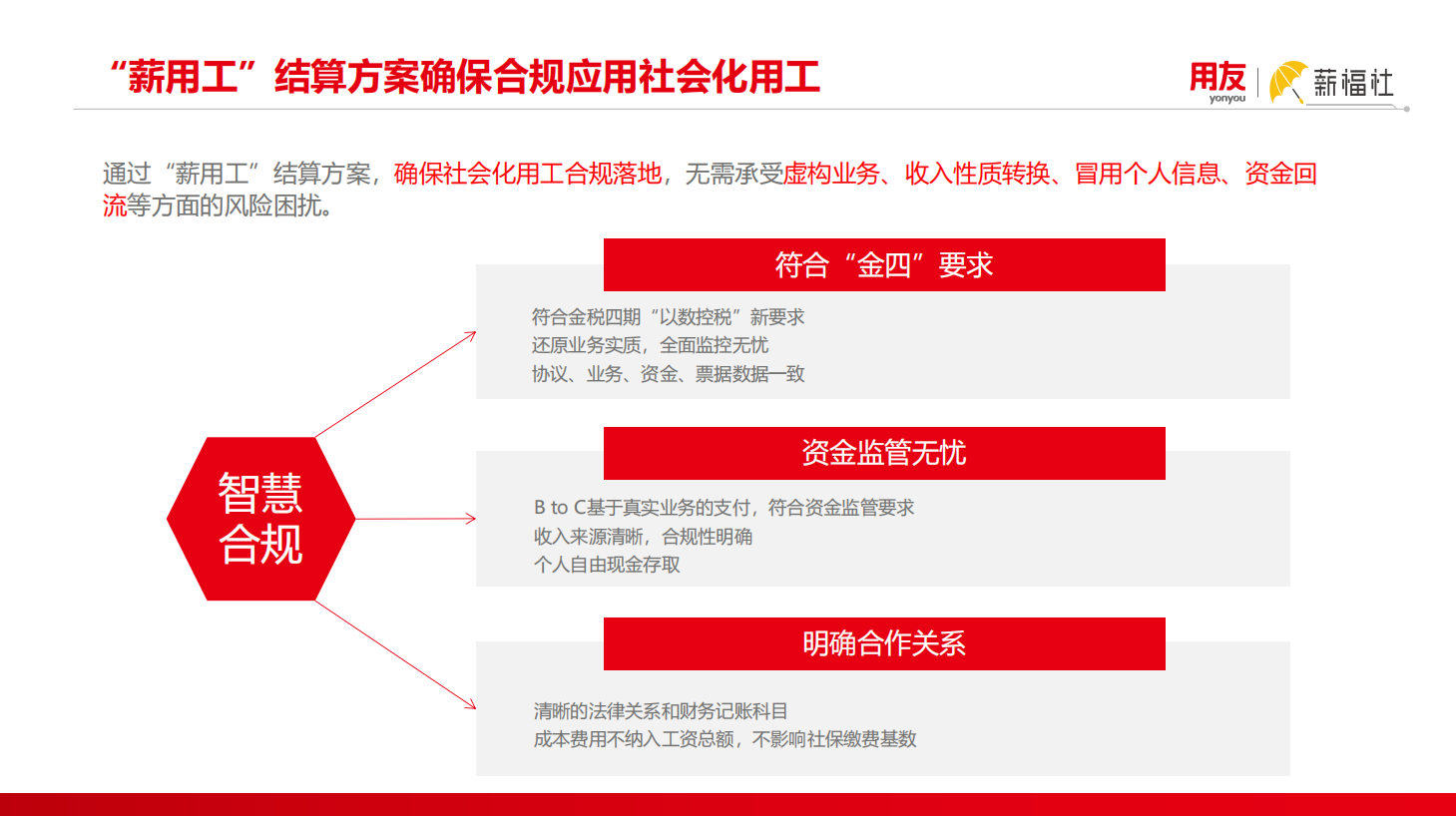 “薪用工”结算方案确保合规应用社会化用工

用友 yonyou 薪福社

通过“薪用工”结算方案，确保社会化用工合规落地，无需承受虚构业务、收入性质转换、冒用个人信息、资金回流等方面的风险困扰。

智慧合规

符合“金四”要求

符合金税四期“以数控税”新要求
还原业务实质，全面监控无忧
协议、业务、资金、票据数据一致

资金监管无忧

B to C基于真实业务的支付，符合资金监管要求
收入来源清晰，合规性明确
个人自由现金存取

明确合作关系

清晰的法律关系和财务记账科目
成本费用不纳入工资总额，不影响社保缴费基数